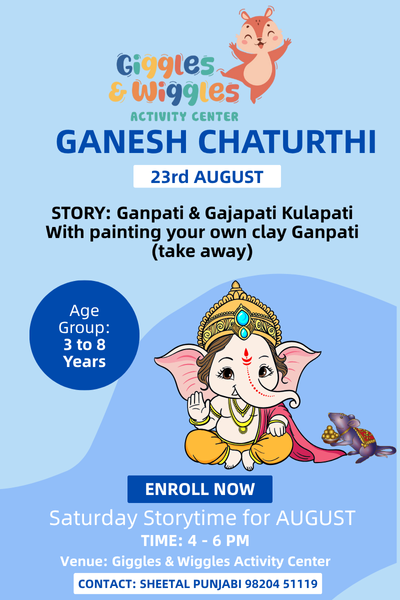 Giggles & Wiggles
ACTIVITY CENTER

GANESH CHATURTHI

23rd AUGUST

STORY: Ganpati & Gajapati Kulapati With painting your own clay Ganpati (take away)

Age Group: 3 to 8 Years

ENROLL NOW

Saturday Storytime for AUGUST

TIME: 4 - 6 PM

Venue: Giggles & Wiggles Activity Center

CONTACT: SHEETAL PUNJABI 98204 51119